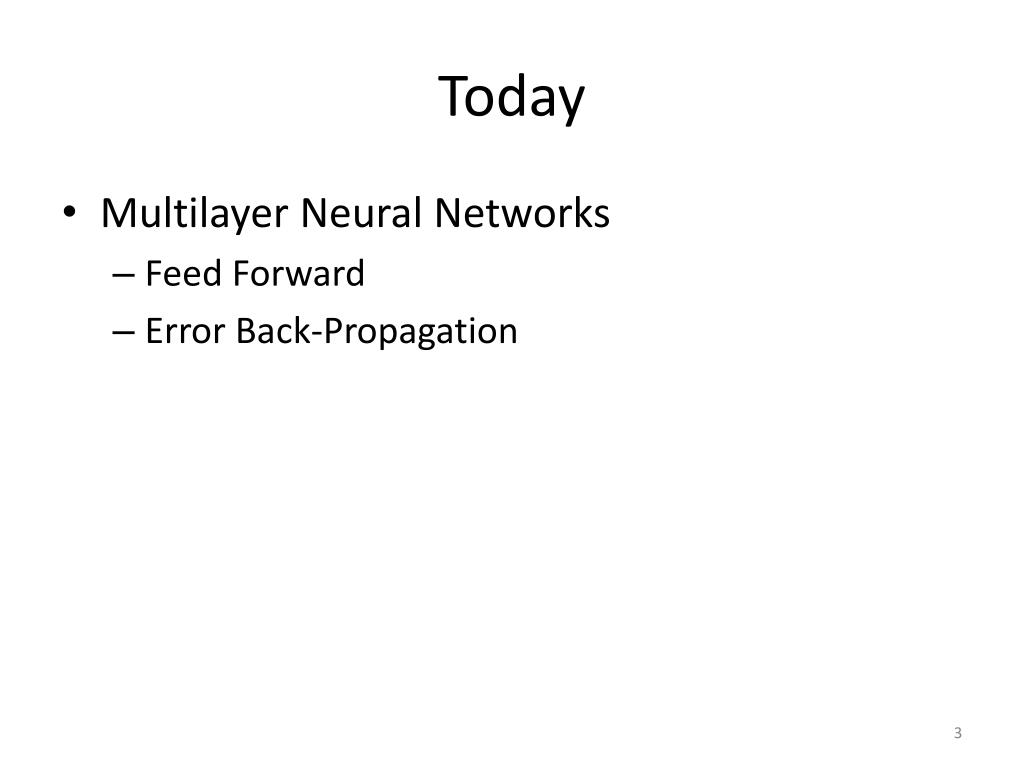 Today

• Multilayer Neural Networks
– Feed Forward
– Error Back-Propagation

3